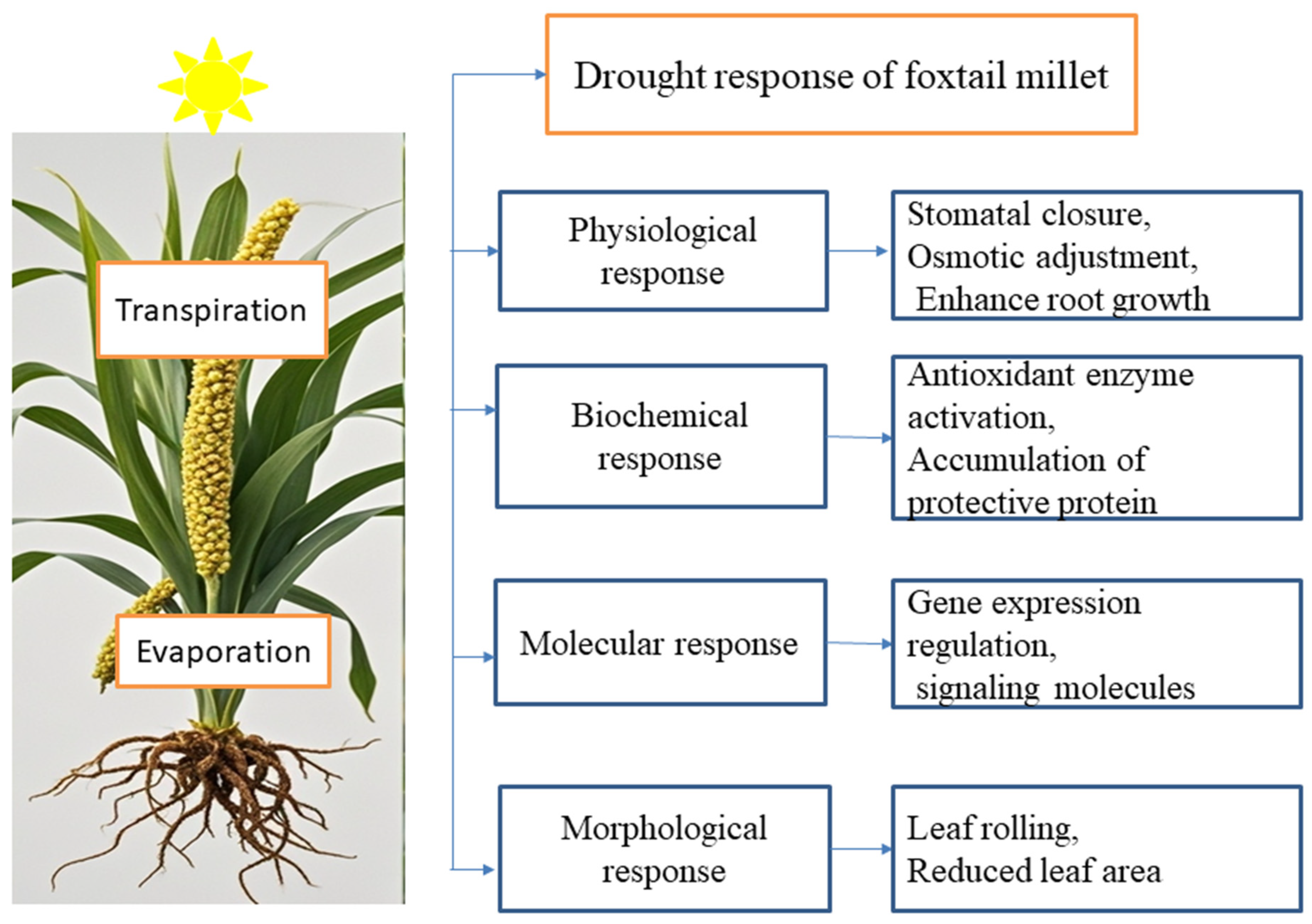 Transpiration

Evaporation

Drought response of foxtail millet

Physiological response

Stomatal closure, Osmotic adjustment, Enhance root growth

Biochemical response

Antioxidant enzyme activation, Accumulation of protective protein

Molecular response

Gene expression regulation, signaling molecules

Morphological response

Leaf rolling, Reduced leaf area